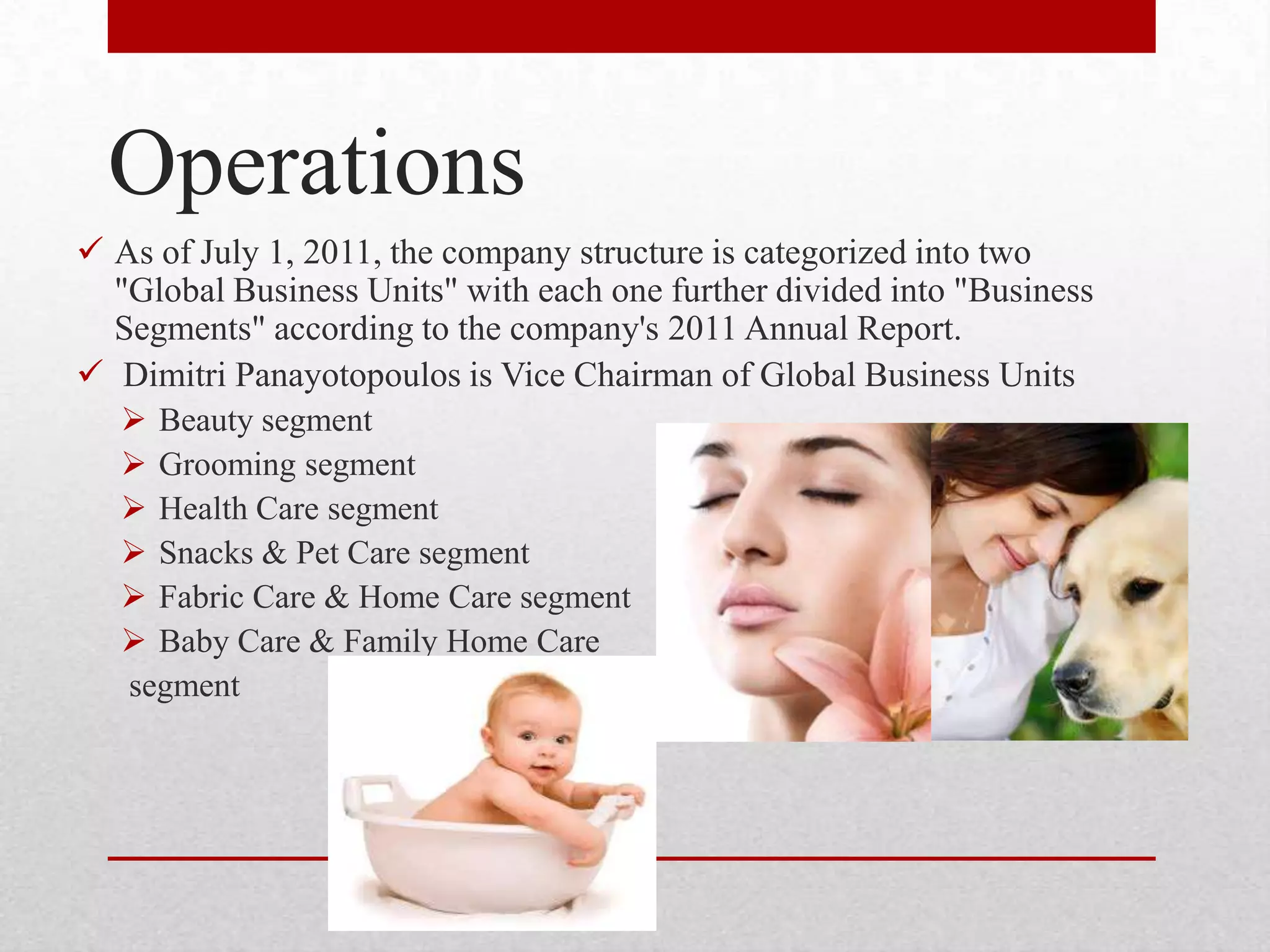 Operations

✓ As of July 1, 2011, the company structure is categorized into two "Global Business Units" with each one further divided into "Business Segments" according to the company's 2011 Annual Report.

✓ Dimitri Panayotopoulos is Vice Chairman of Global Business Units

➢ Beauty segment

➢ Grooming segment

➢ Health Care segment

➢ Snacks & Pet Care segment

➢ Fabric Care & Home Care segment

➢ Baby Care & Family Home Care segment